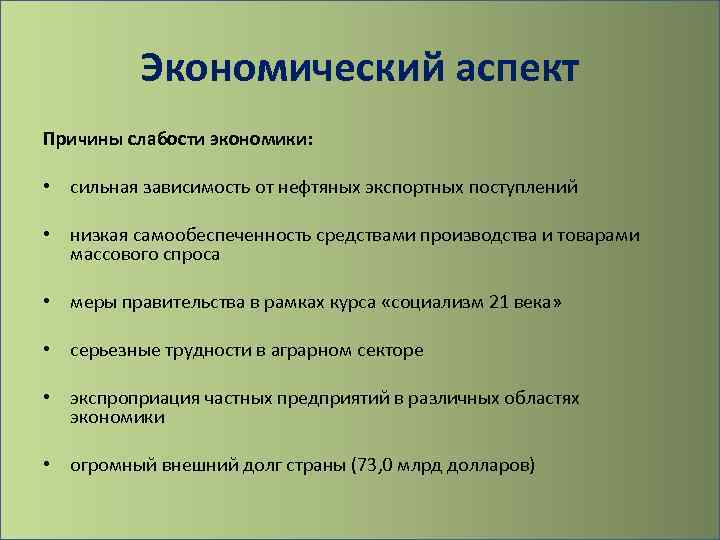 Экономический аспект

Причины слабости экономики:

• сильная зависимость от нефтяных экспортных поступлений

• низкая самообеспеченность средствами производства и товарами массового спроса

• меры правительства в рамках курса «социализм 21 века»

• серьезные трудности в аграрном секторе

• экспроприация частных предприятий в различных областях экономики

• огромный внешний долг страны (73,0 млрд долларов)